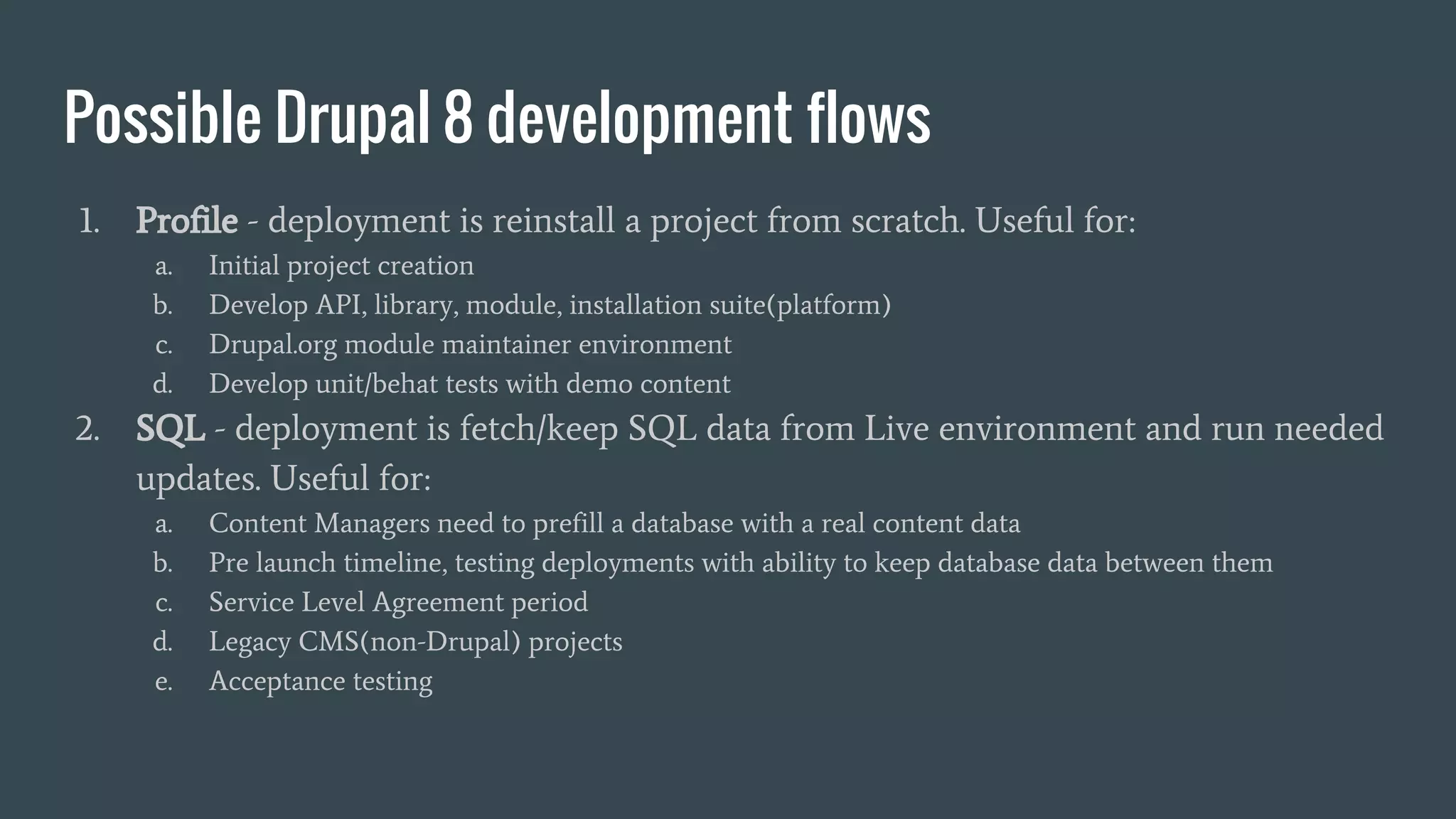 Possible Drupal 8 development flows

1. Profile - deployment is reinstall a project from scratch. Useful for:
   a. Initial project creation
   b. Develop API, library, module, installation suite(platform)
   c. Drupal.org module maintainer environment
   d. Develop unit/behat tests with demo content
2. SQL - deployment is fetch/keep SQL data from Live environment and run needed updates. Useful for:
   a. Content Managers need to prefill a database with a real content data
   b. Pre launch timeline, testing deployments with ability to keep database data between them
   c. Service Level Agreement period
   d. Legacy CMS(non-Drupal) projects
   e. Acceptance testing